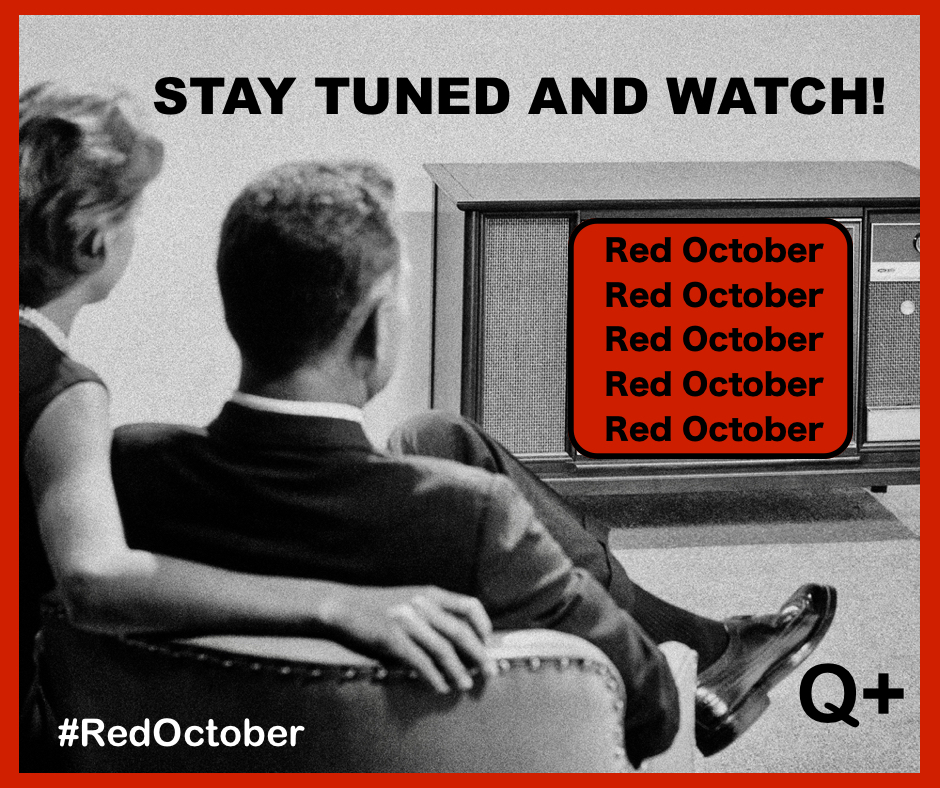 STAY TUNED AND WATCH!

Red October
Red October
Red October
Red October
Red October

Q+

#RedOctober